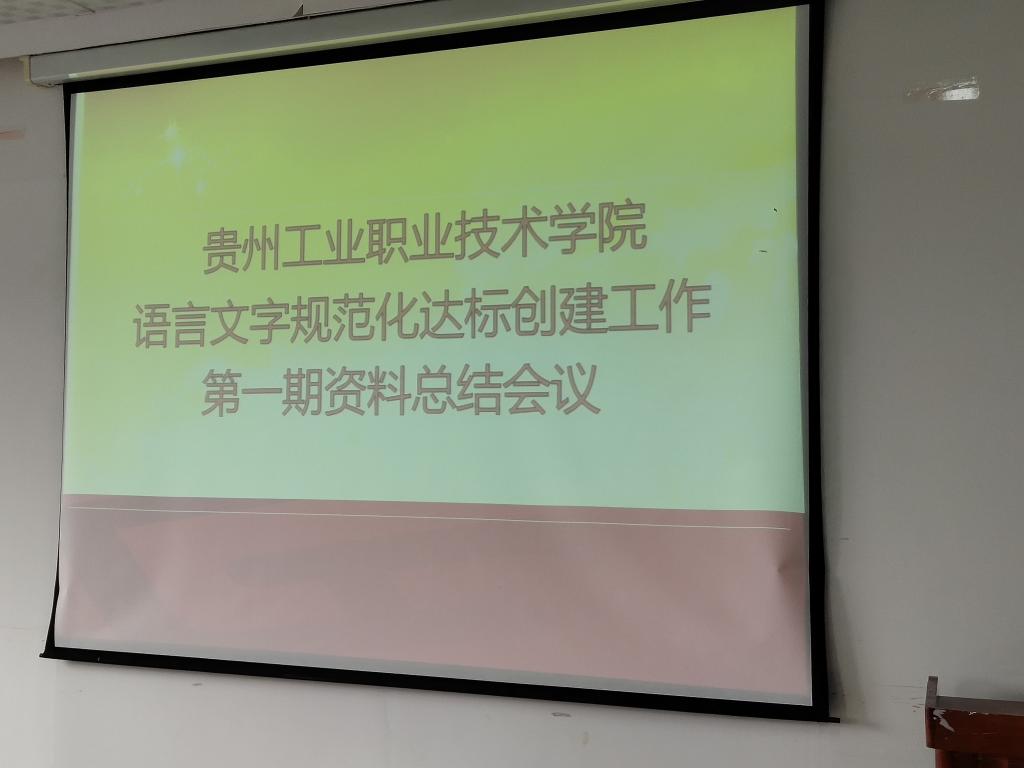 贵州工业职业技术学院
语言文字规范化达标创建工作
第一期资料总结会议